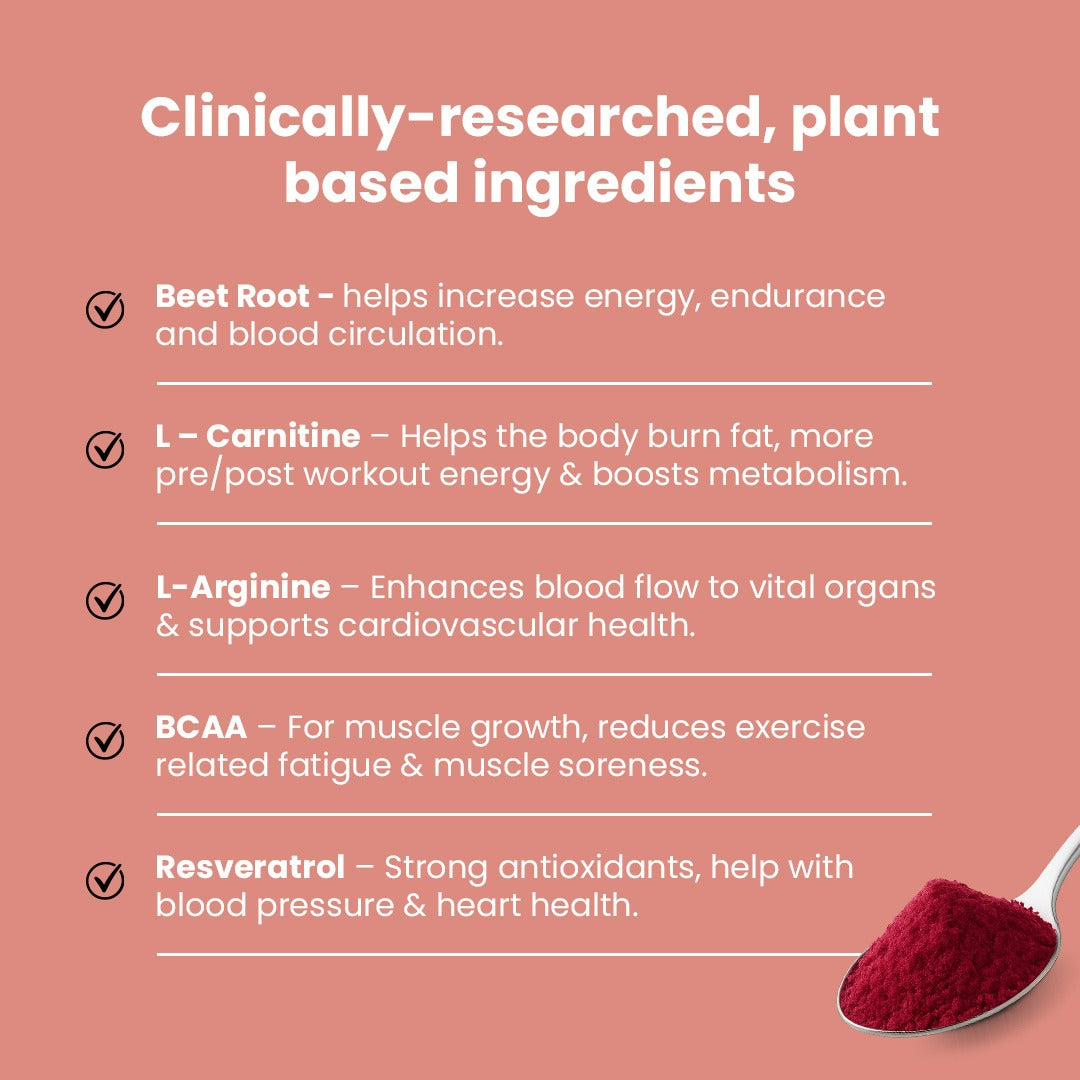 Clinically-researched, plant based ingredients

Beet Root - helps increase energy, endurance and blood circulation.

L – Carnitine – Helps the body burn fat, more pre/post workout energy & boosts metabolism.

L-Arginine – Enhances blood flow to vital organs & supports cardiovascular health.

BCAA – For muscle growth, reduces exercise related fatigue & muscle soreness.

Resveratrol – Strong antioxidants, help with blood pressure & heart health.